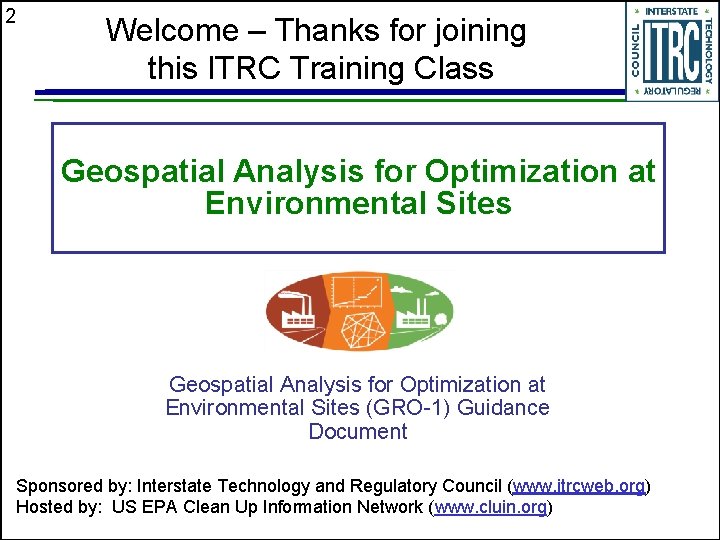 2

Welcome – Thanks for joining this ITRC Training Class

INTERSTATE TECHNOLOGY REGULATORY COUNCIL ITRC

Geospatial Analysis for Optimization at Environmental Sites

Geospatial Analysis for Optimization at Environmental Sites (GRO-1) Guidance Document

Sponsored by: Interstate Technology and Regulatory Council (www.itrcweb.org)
Hosted by: US EPA Clean Up Information Network (www.cluin.org)